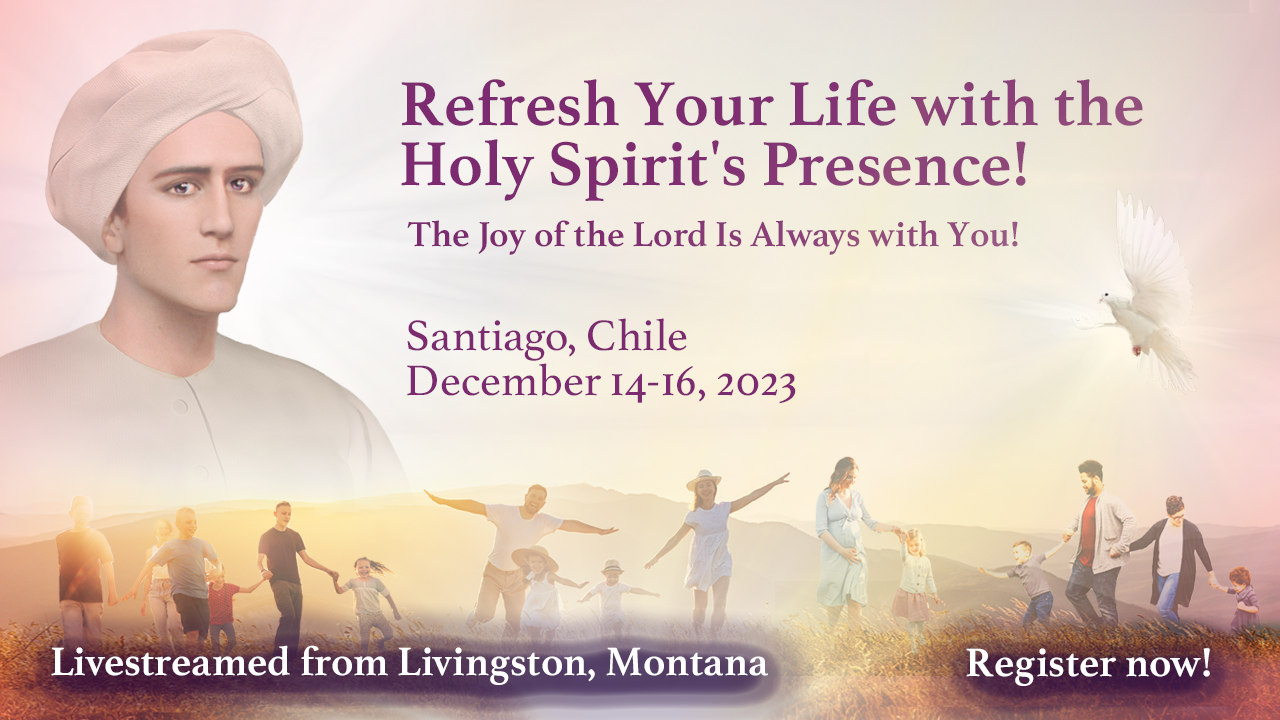 Refresh Your Life with the Holy Spirit's Presence!

The Joy of the Lord Is Always with You!

Santiago, Chile
December 14-16, 2023

Livestreamed from Livingston, Montana

Register now!